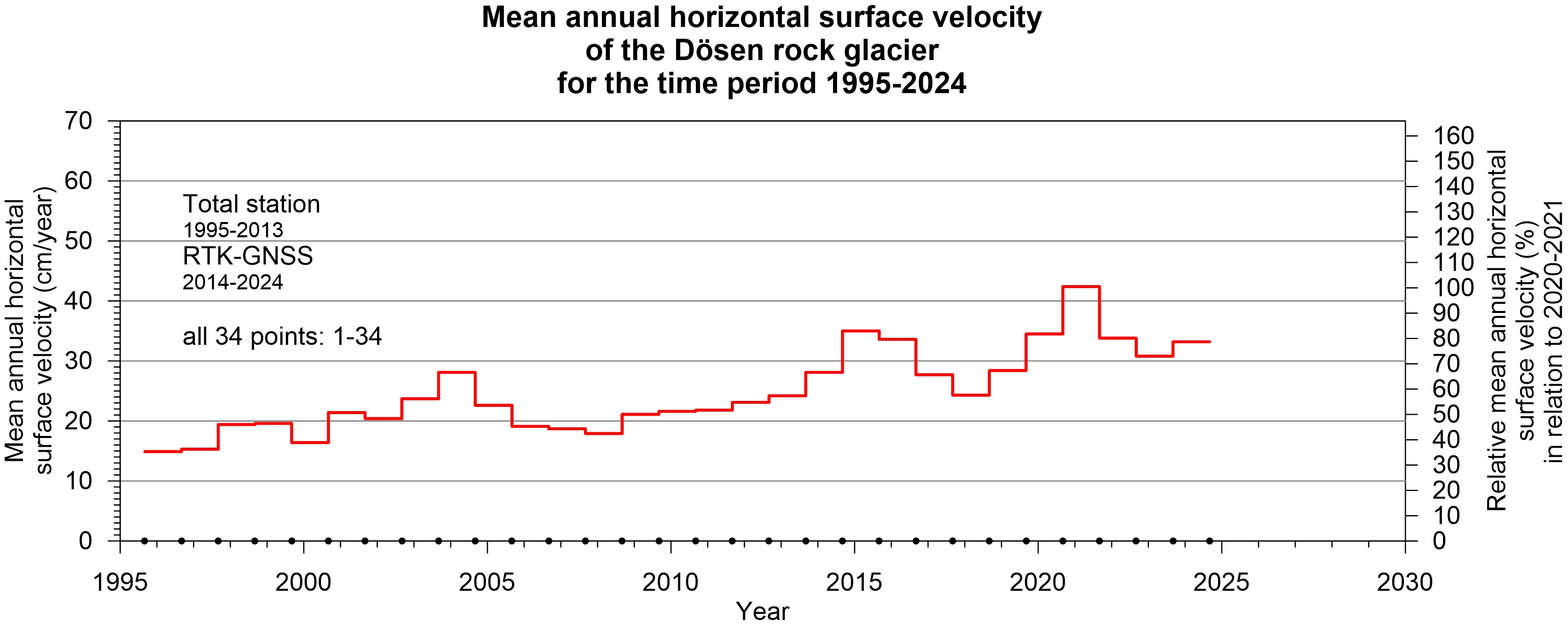 Mean annual horizontal surface velocity
of the Dösen rock glacier
for the time period 1995-2024

Mean annual horizontal surface velocity (cm/year)

70
60
50
40
30
20
10
0

Total station
1995-2013
RTK-GNSS
2014-2024

all 34 points: 1-34

160
150
140
130
120
110
100
90
80
70
60
50
40
30
20
10
0

Relative mean annual horizontal surface velocity (%) in relation to 2020-2021

1995
2000
2005
2010
2015
2020
2025
2030
Year